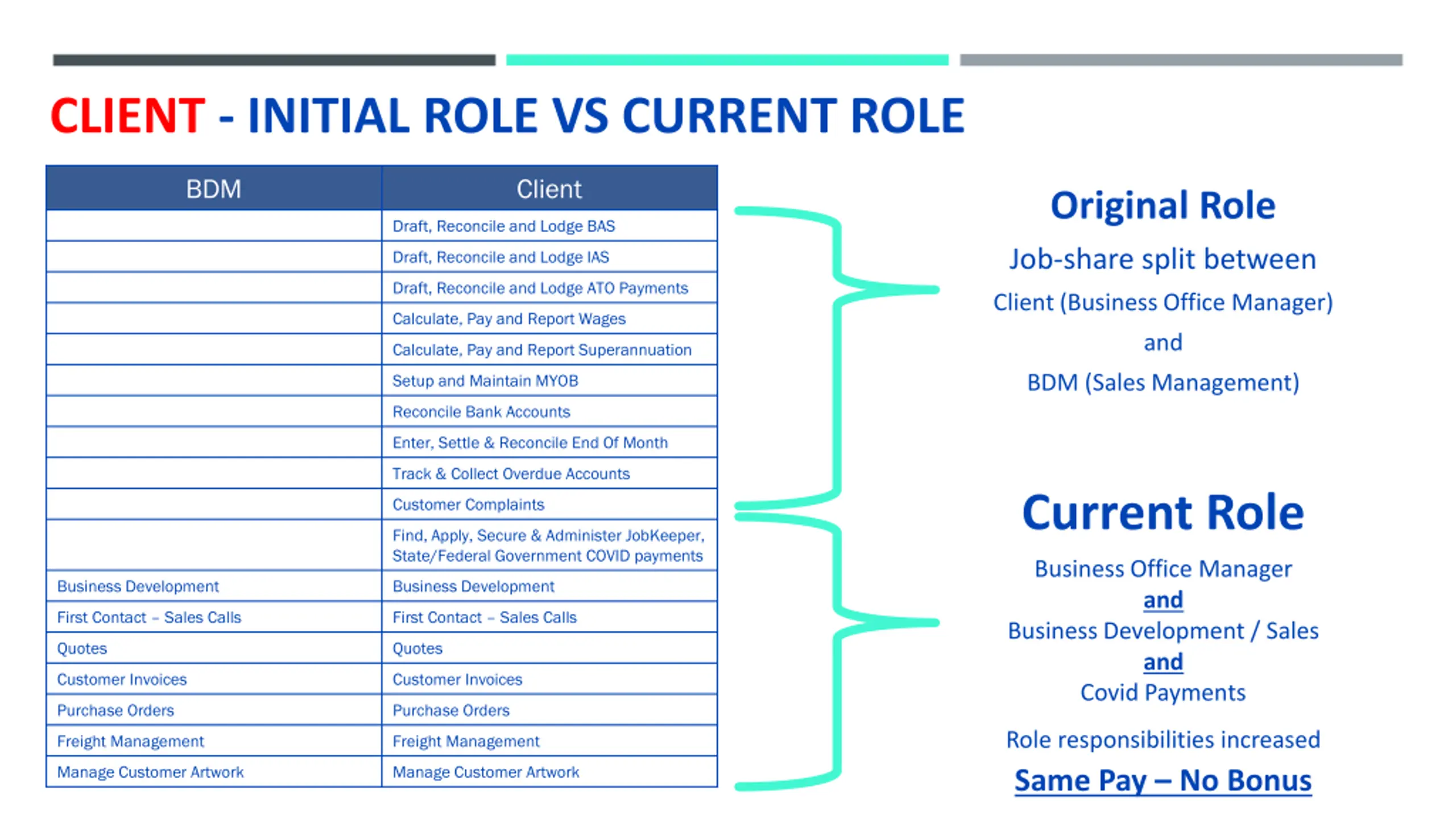 CLIENT - INITIAL ROLE VS CURRENT ROLE

| BDM | Client |
|---|---|
| | Draft, Reconcile and Lodge BAS |
| | Draft, Reconcile and Lodge IAS |
| | Draft, Reconcile and Lodge ATO Payments |
| | Calculate, Pay and Report Wages |
| | Calculate, Pay and Report Superannuation |
| | Setup and Maintain MYOB |
| | Reconcile Bank Accounts |
| | Enter, Settle & Reconcile End Of Month |
| | Track & Collect Overdue Accounts |
| | Customer Complaints |
| | Find, Apply, Secure & Administer JobKeeper, State/Federal Government COVID payments |
| Business Development | Business Development |
| First Contact – Sales Calls | First Contact – Sales Calls |
| Quotes | Quotes |
| Customer Invoices | Customer Invoices |
| Purchase Orders | Purchase Orders |
| Freight Management | Freight Management |
| Manage Customer Artwork | Manage Customer Artwork |

Original Role

Job-share split between

Client (Business Office Manager)

and

BDM (Sales Management)

Current Role

Business Office Manager
and
Business Development / Sales
and
Covid Payments

Role responsibilities increased

Same Pay – No Bonus